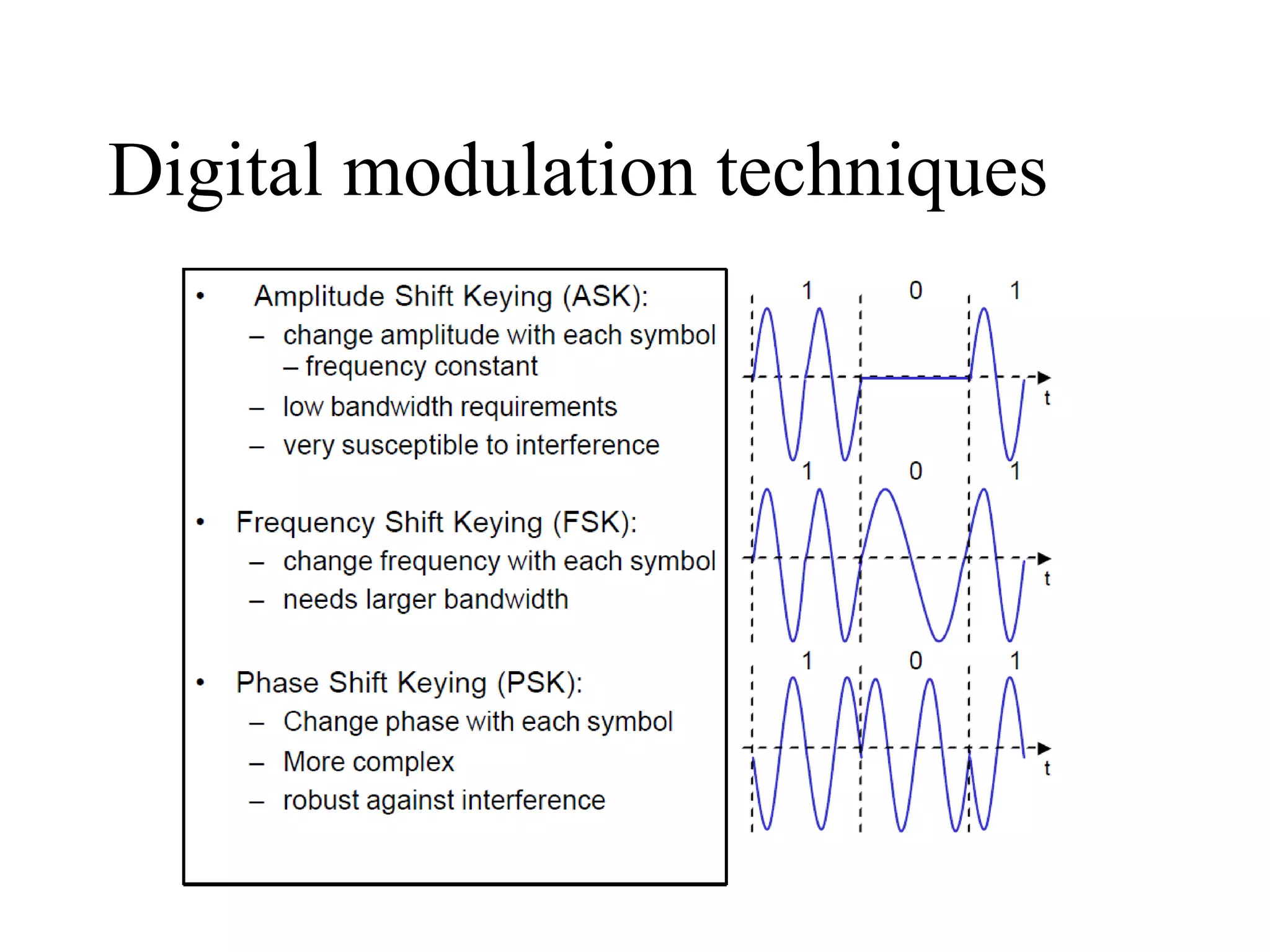 Digital modulation techniques

• Amplitude Shift Keying (ASK):
– change amplitude with each symbol – frequency constant
– low bandwidth requirements
– very susceptible to interference

• Frequency Shift Keying (FSK):
– change frequency with each symbol
– needs larger bandwidth

• Phase Shift Keying (PSK):
– Change phase with each symbol
– More complex
– robust against interference

1 0 1
t
1 0 1
t
1 0 1
t